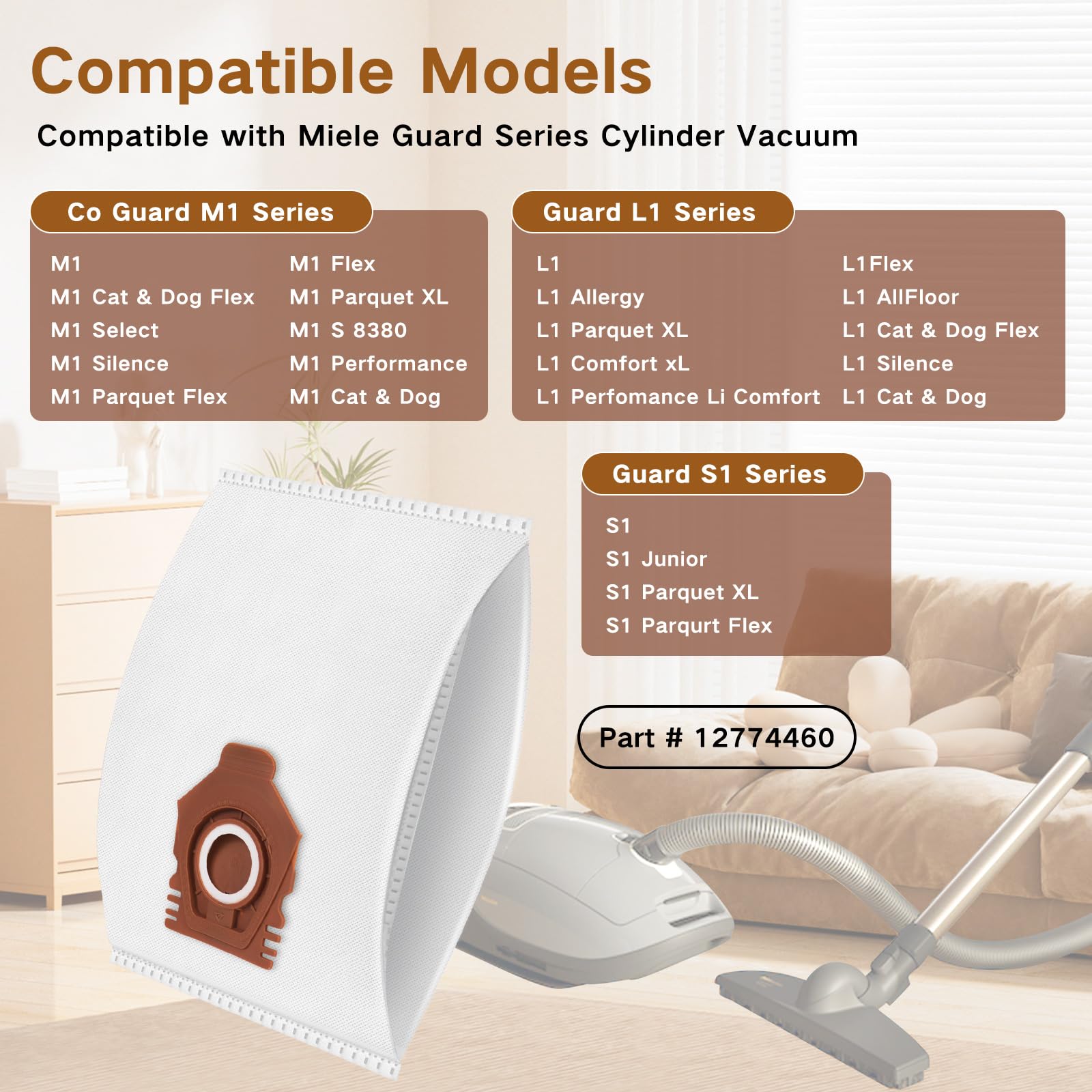 Compatible Models

Compatible with Miele Guard Series Cylinder Vacuum

Co Guard M1 Series

M1
M1 Cat & Dog Flex
M1 Select
M1 Silence
M1 Parquet Flex

M1 Flex
M1 Parquet XL
M1 S 8380
M1 Performance
M1 Cat & Dog

Guard L1 Series

L1
L1 Allergy
L1 Parquet XL
L1 Comfort xL
L1 Perfomance Li Comfort

L1Flex
L1 AllFloor
L1 Cat & Dog Flex
L1 Silence
L1 Cat & Dog

Guard S1 Series

S1
S1 Junior
S1 Parquet XL
S1 Parqurt Flex

Part # 12774460